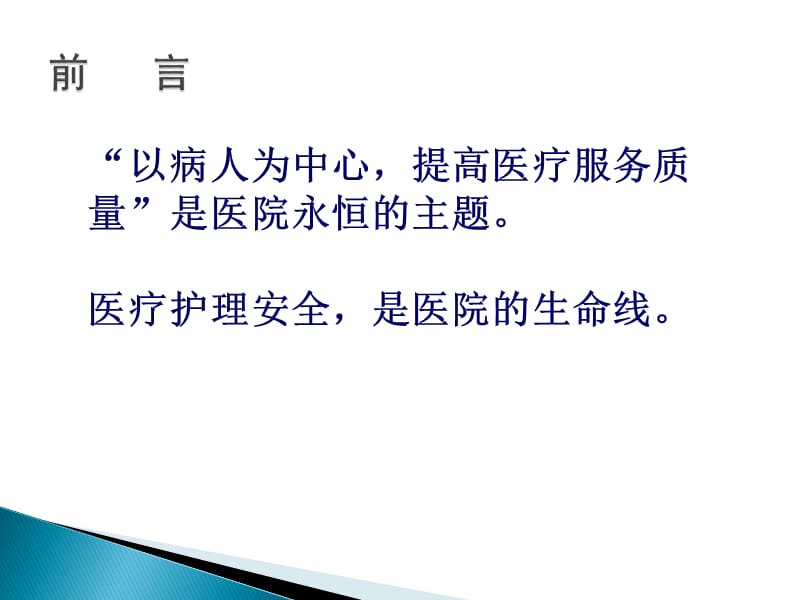 前 言

“以病人为中心，提高医疗服务质量”是医院永恒的主题。

医疗护理安全，是医院的生命线。